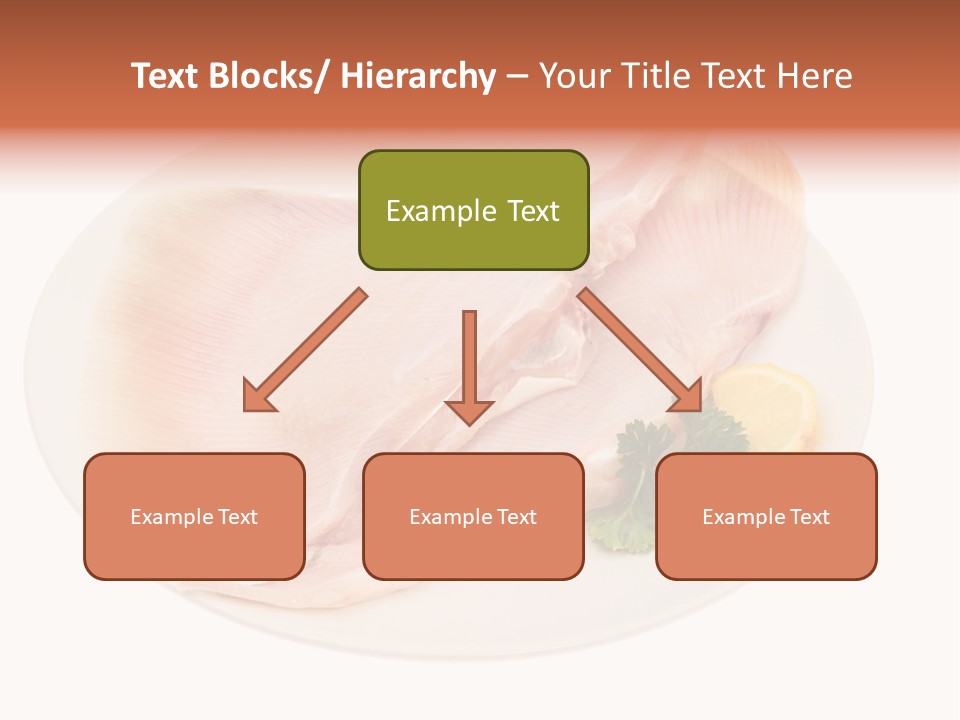 Text Blocks/ Hierarchy – Your Title Text Here

Example Text

Example Text

Example Text

Example Text